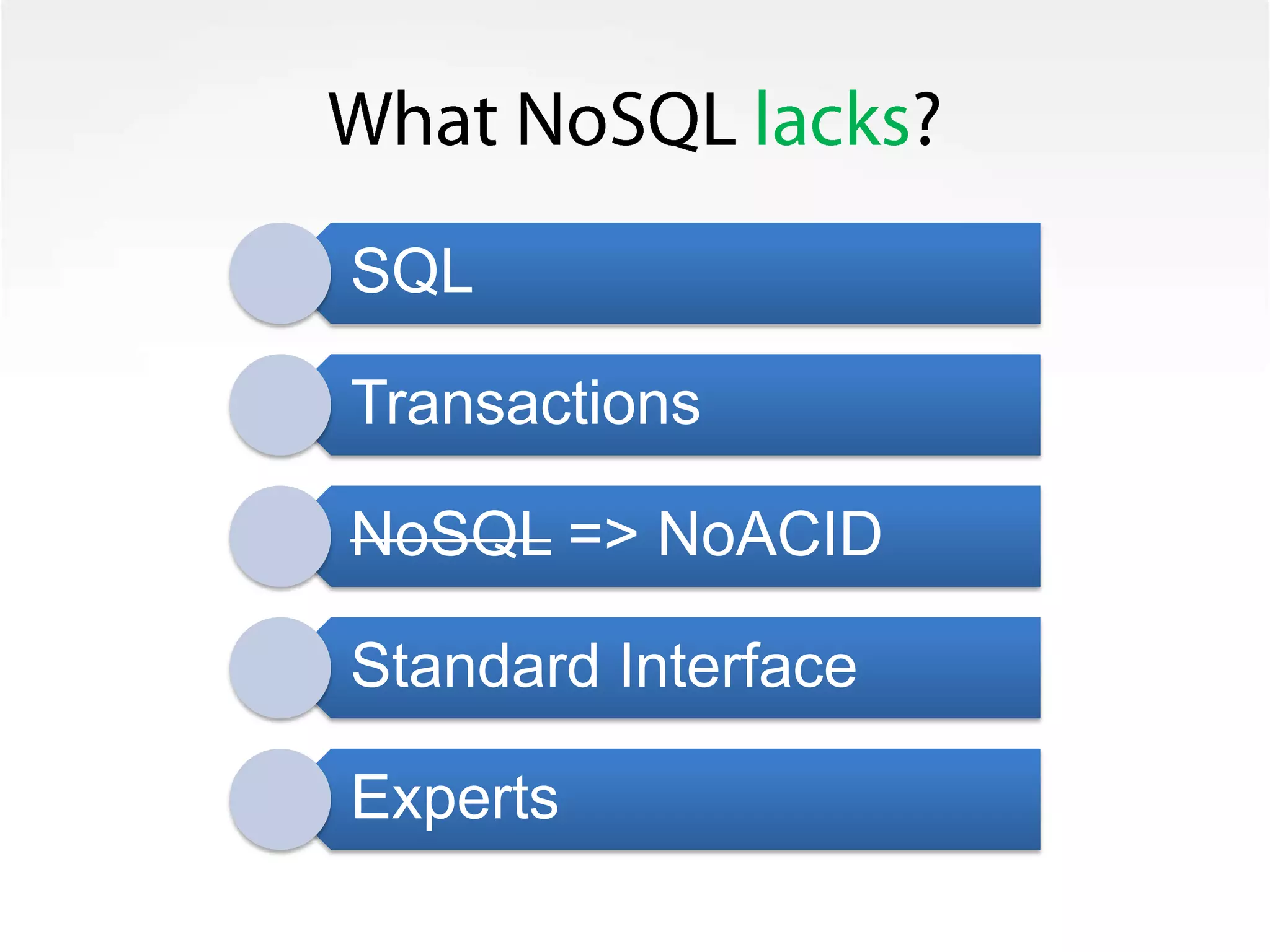 What NoSQL lacks?

SQL

Transactions

~~NoSQL~~ => NoACID

Standard Interface

Experts